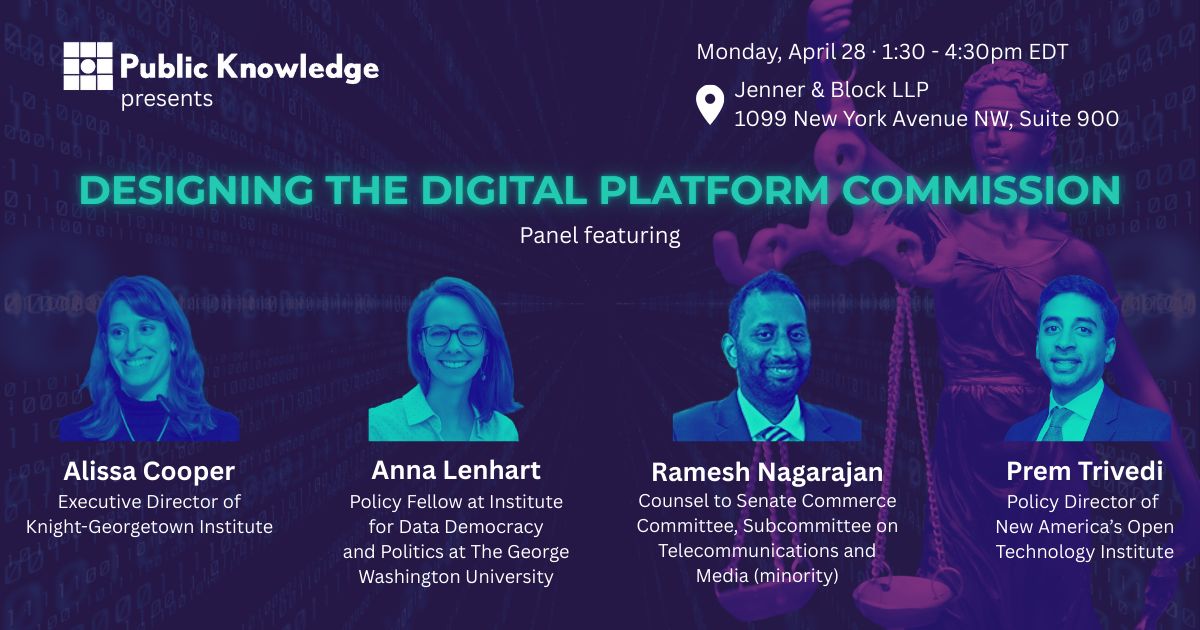 Public Knowledge
presents

Monday, April 28 · 1:30 - 4:30pm EDT

Jenner & Block LLP
1099 New York Avenue NW, Suite 900

DESIGNING THE DIGITAL PLATFORM COMMISSION

Panel featuring

Alissa Cooper
Executive Director of Knight-Georgetown Institute

Anna Lenhart
Policy Fellow at Institute for Data Democracy and Politics at The George Washington University

Ramesh Nagarajan
Counsel to Senate Commerce Committee, Subcommittee on Telecommunications and Media (minority)

Prem Trivedi
Policy Director of New America's Open Technology Institute